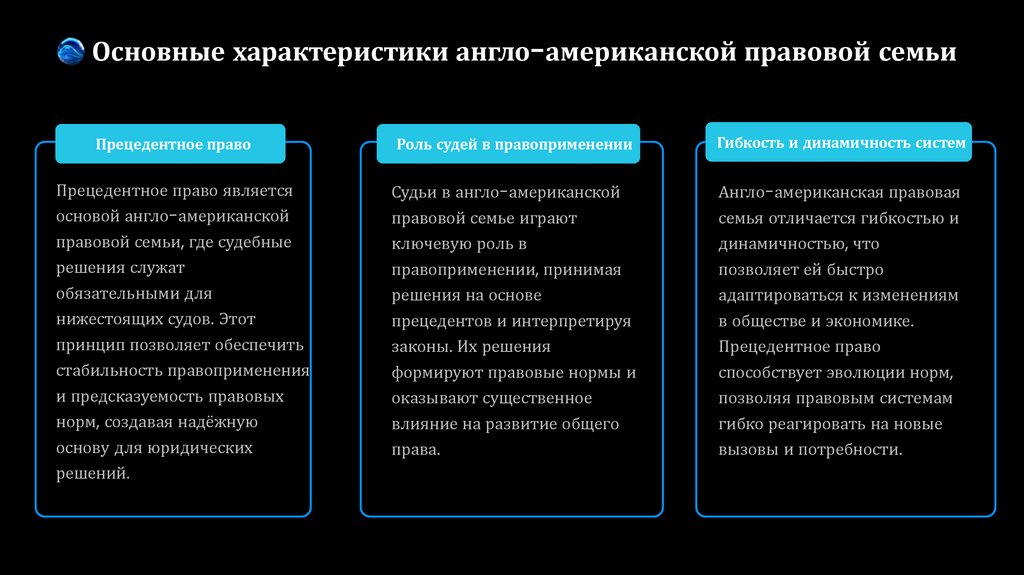 Основные характеристики англо-американской правовой семьи

Прецедентное право

Прецедентное право является основой англо-американской правовой семьи, где судебные решения служат обязательными для нижестоящих судов. Этот принцип позволяет обеспечить стабильность правоприменения и предсказуемость правовых норм, создавая надёжную основу для юридических решений.

Роль судей в правоприменении

Судьи в англо-американской правовой семье играют ключевую роль в правоприменении, принимая решения на основе прецедентов и интерпретируя законы. Их решения формируют правовые нормы и оказывают существенное влияние на развитие общего права.

Гибкость и динамичность систем

Англо-американская правовая семья отличается гибкостью и динамичностью, что позволяет ей быстро адаптироваться к изменениям в обществе и экономике. Прецедентное право способствует эволюции норм, позволяя правовым системам гибко реагировать на новые вызовы и потребности.